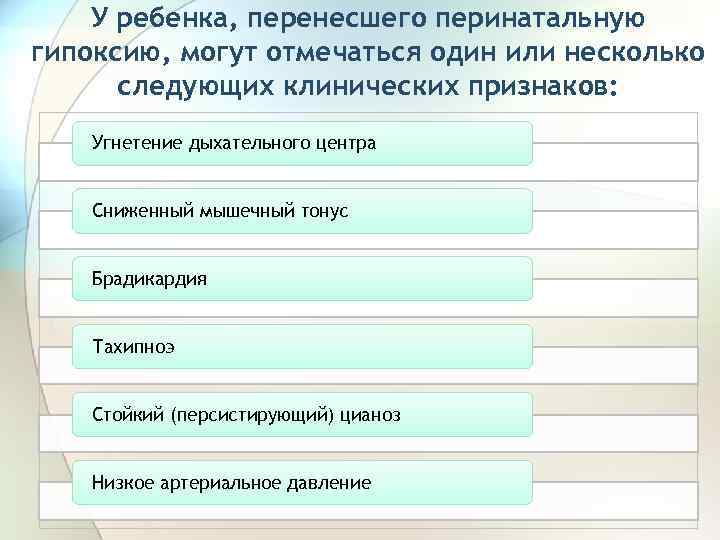 У ребенка, перенесшего перинатальную гипоксию, могут отмечаться один или несколько следующих клинических признаков:

Угнетение дыхательного центра

Сниженный мышечный тонус

Брадикардия

Тахипноэ

Стойкий (персистирующий) цианоз

Низкое артериальное давление